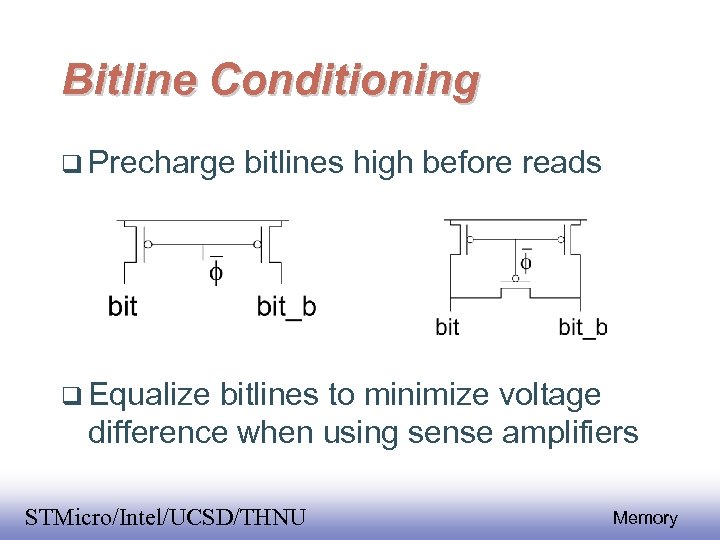 Bitline Conditioning

❑ Precharge bitlines high before reads

$\overline{\phi}$

bit

bit_b

$\overline{\phi}$

bit

bit_b

❑ Equalize bitlines to minimize voltage difference when using sense amplifiers

STMicro/Intel/UCSD/THNU

Memory